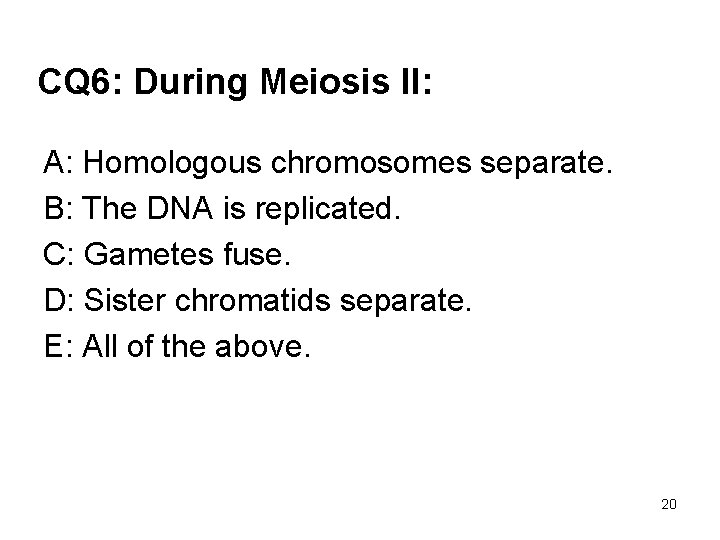 CQ6: During Meiosis II:

A: Homologous chromosomes separate.
B: The DNA is replicated.
C: Gametes fuse.
D: Sister chromatids separate.
E: All of the above.

20